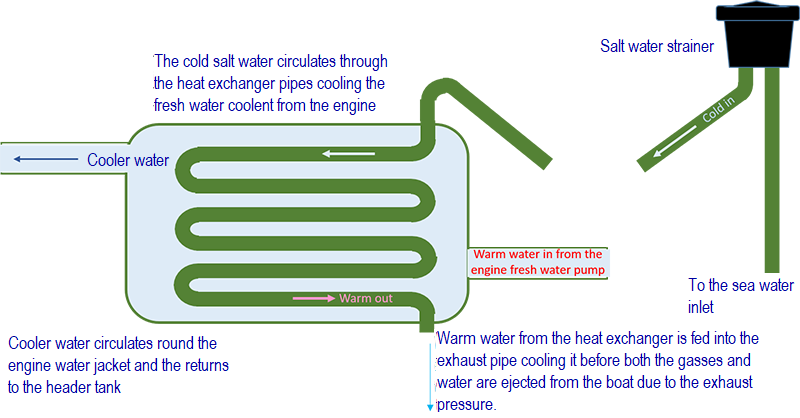 The cold salt water circulates through the heat exchanger pipes cooling the fresh water coolent from tne engine

Salt water strainer

Cold in

Cooler water

Warm water in from the engine fresh water pump

Warm out

To the sea water inlet

Cooler water circulates round the engine water jacket and the returns to the header tank

Warm water from the heat exchanger is fed into the exhaust pipe cooling it before both the gasses and water are ejected from the boat due to the exhaust pressure.